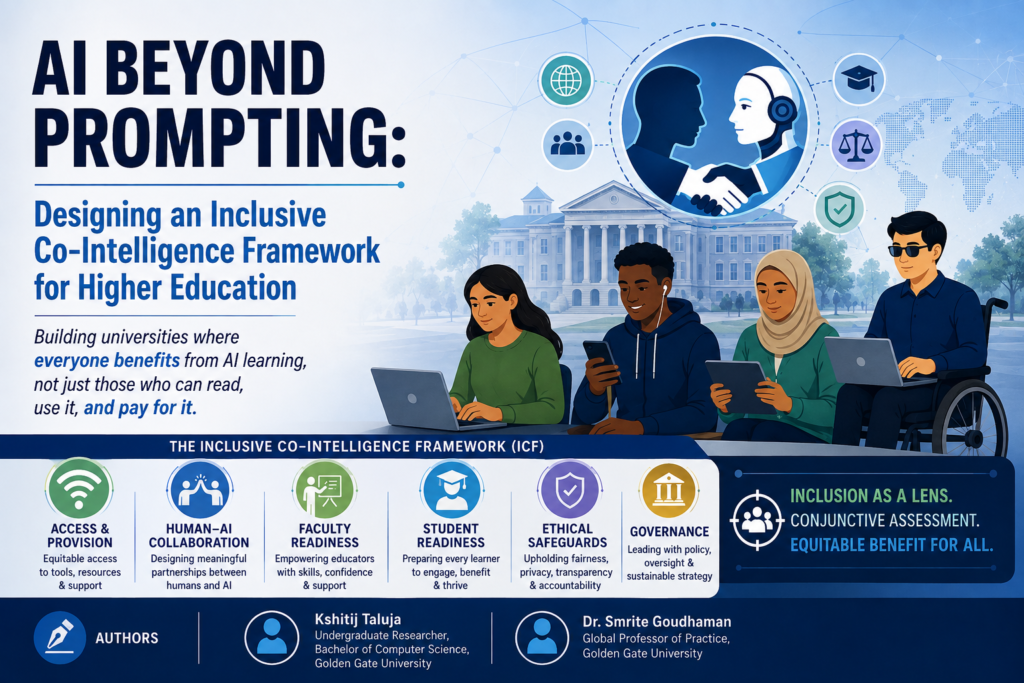 AI BEYOND PROMPTING:

Designing an Inclusive Co-Intelligence Framework for Higher Education

Building universities where everyone benefits from AI learning, not just those who can read, use it, and pay for it.

THE INCLUSIVE CO-INTELLIGENCE FRAMEWORK (ICF)

ACCESS & PROVISION
Equitable access to tools, resources & support

HUMAN–AI COLLABORATION
Designing meaningful partnerships between humans and AI

FACULTY READINESS
Empowering educators with skills, confidence & support

STUDENT READINESS
Preparing every learner to engage, benefit & thrive

ETHICAL SAFEGUARDS
Upholding fairness, privacy, transparency & accountability

GOVERNANCE
Leading with policy, oversight & sustainable strategy

INCLUSION AS A LENS.
CONJUNCTIVE ASSESSMENT.
EQUITABLE BENEFIT FOR ALL.

AUTHORS

Kshitij Taluja
Undergraduate Researcher, Bachelor of Computer Science, Golden Gate University

Dr. Smrite Goudhaman
Global Professor of Practice, Golden Gate University